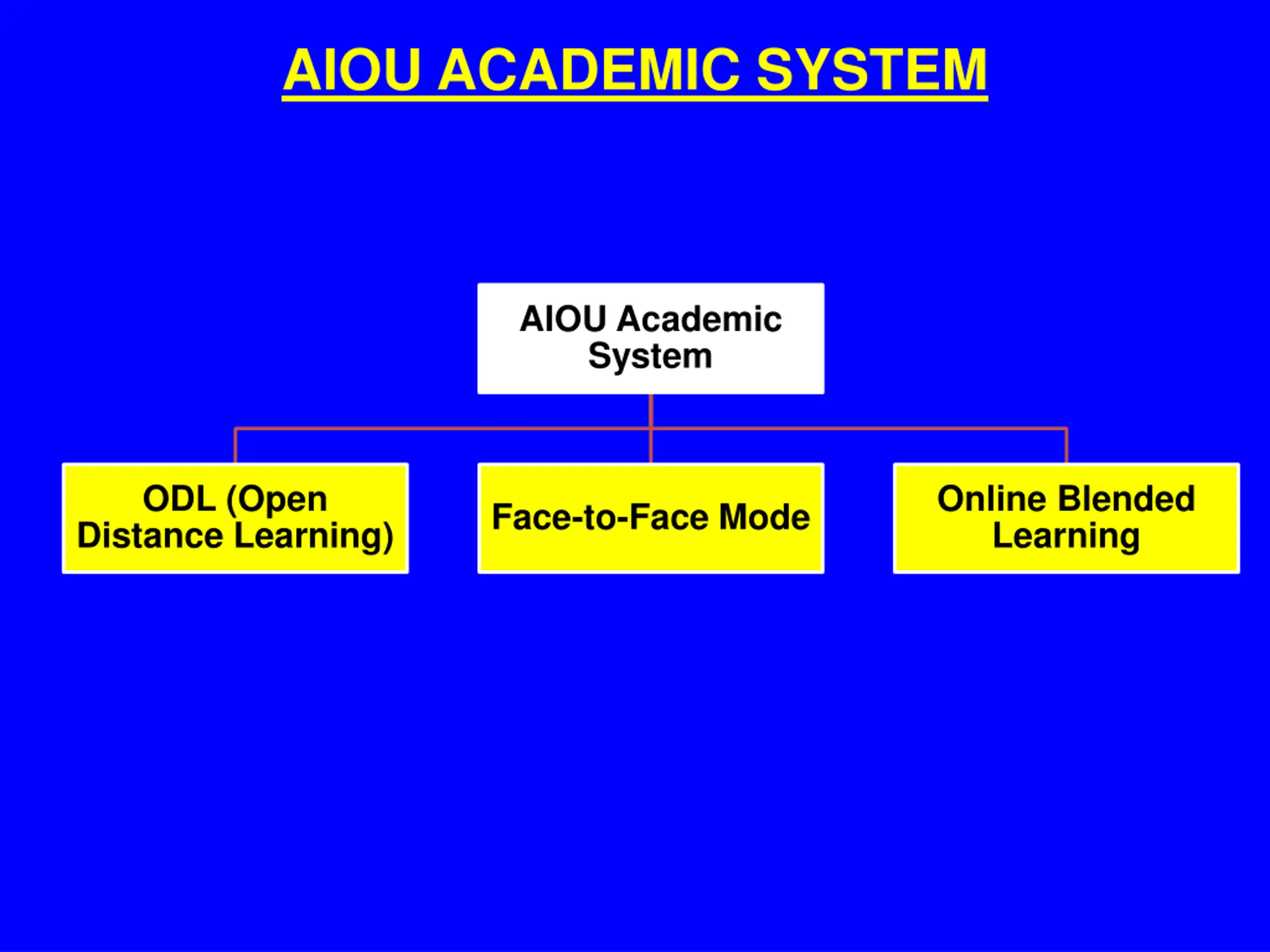 AIOU ACADEMIC SYSTEM

AIOU Academic System

ODL (Open Distance Learning)

Face-to-Face Mode

Online Blended Learning